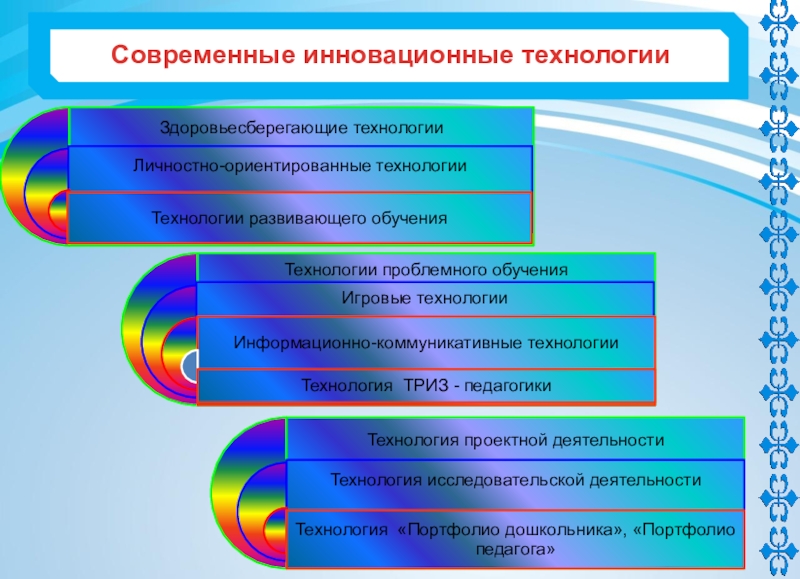 Современные инновационные технологии

Здоровьесберегающие технологии

Личностно-ориентированные технологии

Технологии развивающего обучения

Технологии проблемного обучения

Игровые технологии

Информационно-коммуникативные технологии

Технология ТРИЗ - педагогики

Технология проектной деятельности

Технология исследовательской деятельности

Технология «Портфолио дошкольника», «Портфолио педагога»